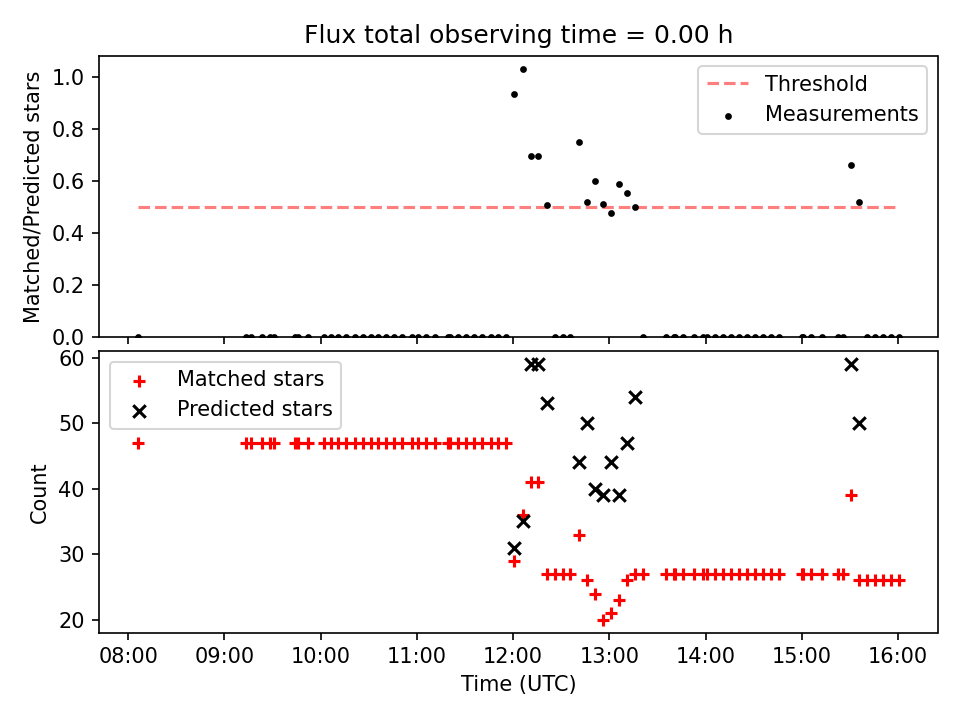 Flux total observing time = 0.00 h

Matched/Predicted stars

1.0
0.8
0.6
0.4
0.2
0.0

Threshold
Measurements

Count

60
50
40
30
20

Matched stars
Predicted stars

08:00
09:00
10:00
11:00
12:00
13:00
14:00
15:00
16:00

Time (UTC)